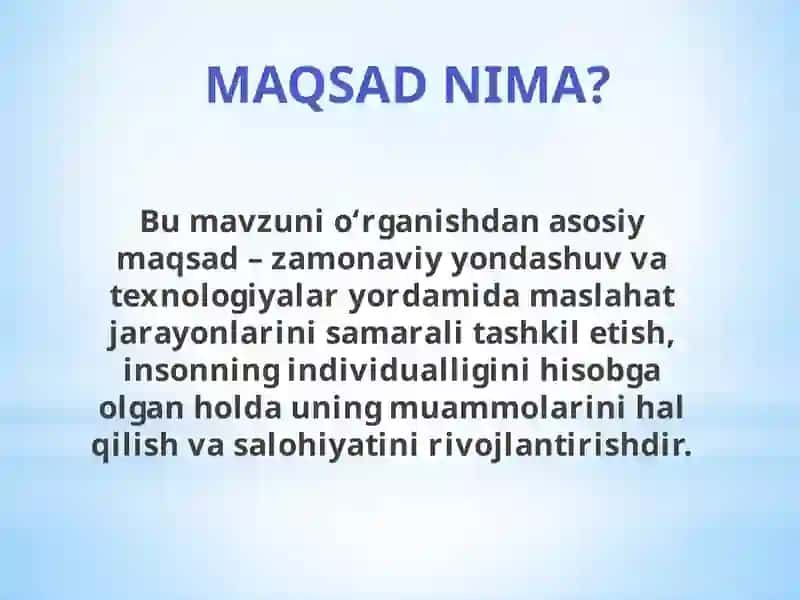 MAQSAD NIMA?

Bu mavzuni o‘rganishdan asosiy maqsad – zamonaviy yondashuv va texnologiyalar yordamida maslahat jarayonlarini samarali tashkil etish, insonning individualligini hisobga olgan holda uning muammolarini hal qilish va salohiyatini rivojlantirishdir.